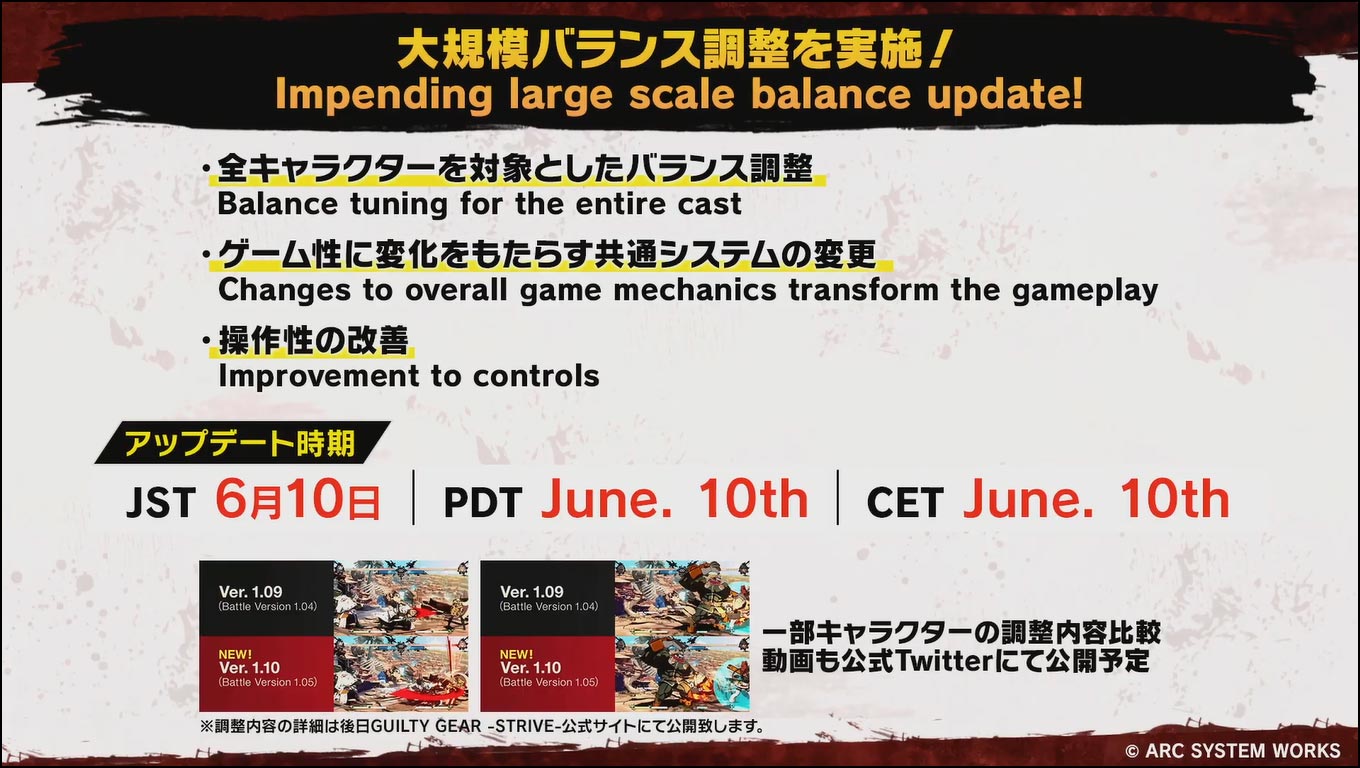 大規模バランス調整を実施！
Impending large scale balance update!

・全キャラクターを対象としたバランス調整
Balance tuning for the entire cast

・ゲーム性に変化をもたらす共通システムの変更
Changes to overall game mechanics transform the gameplay

・操作性の改善
Improvement to controls

アップデート時期

JST 6月10日 | PDT June. 10th | CET June. 10th

Ver. 1.09
(Battle Version 1.04)

NEW!
Ver. 1.10
(Battle Version 1.05)

Ver. 1.09
(Battle Version 1.04)

NEW!
Ver. 1.10
(Battle Version 1.05)

一部キャラクターの調整内容比較動画も公式Twitterにて公開予定

※調整内容の詳細は後日GUILTY GEAR -STRIVE-公式サイトにて公開致します。

© ARC SYSTEM WORKS